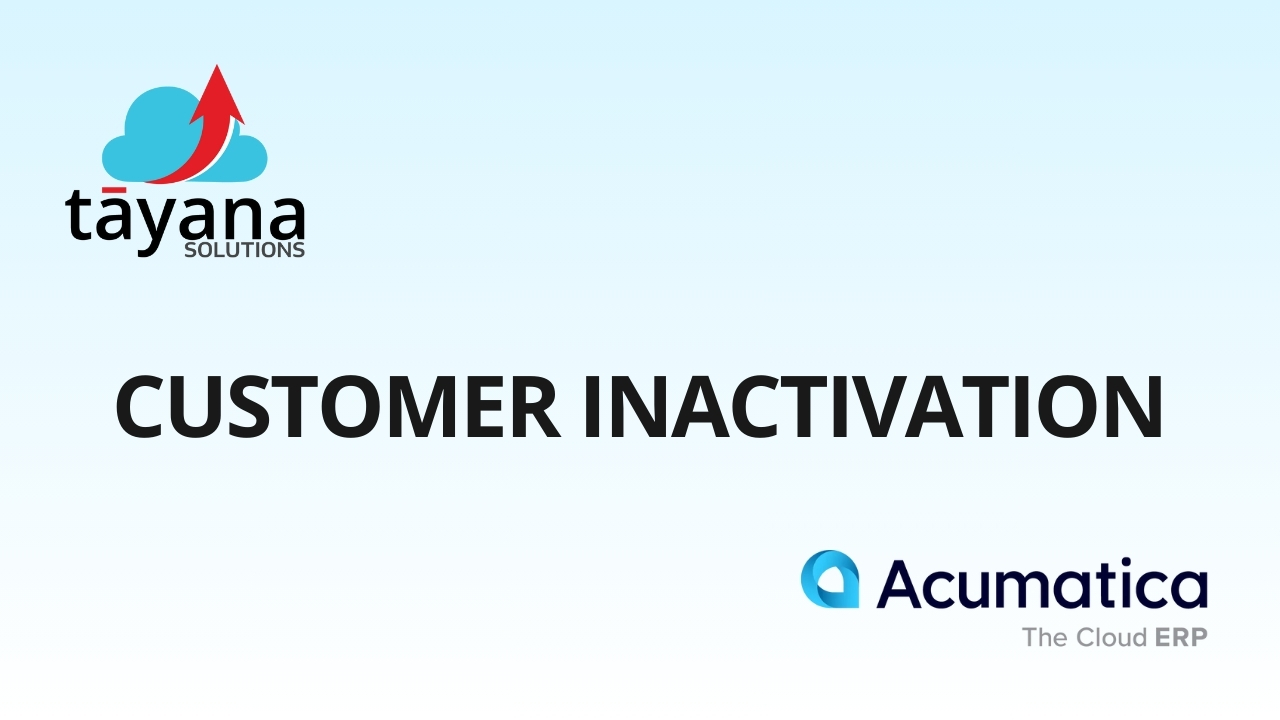 tāyana
SOLUTIONS

CUSTOMER INACTIVATION

Acumatica
The Cloud ERP